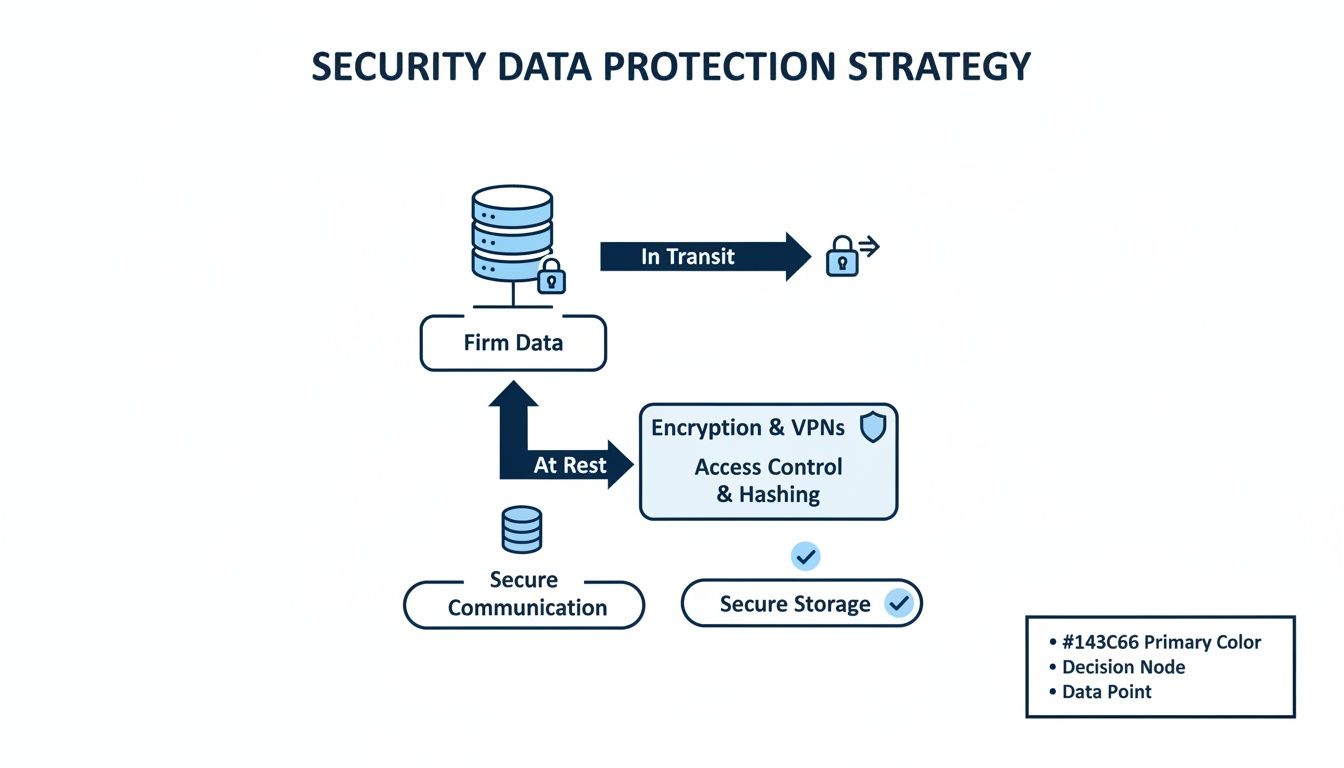 SECURITY DATA PROTECTION STRATEGY

In Transit

Firm Data

At Rest

Encryption & VPNs

Access Control & Hashing

Secure Communication

Secure Storage

• #143C66 Primary Color
• Decision Node
• Data Point